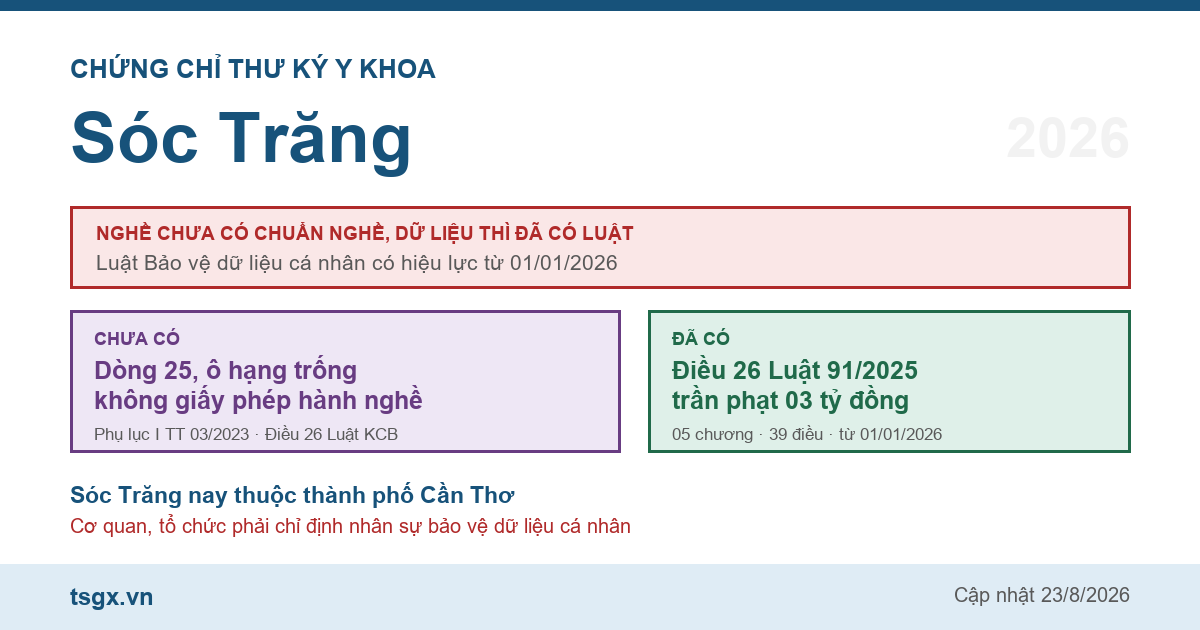 CHỨNG CHỈ THƯ KÝ Y KHOA

Sóc Trăng

2026

NGHỀ CHƯA CÓ CHUẨN NGHỀ, DỮ LIỆU THÌ ĐÃ CÓ LUẬT
Luật Bảo vệ dữ liệu cá nhân có hiệu lực từ 01/01/2026

CHƯA CÓ
Dòng 25, ô hạng trống không giấy phép hành nghề
Phụ lục I TT 03/2023 · Điều 26 Luật KCB

ĐÃ CÓ
Điều 26 Luật 91/2025 trần phạt 03 tỷ đồng
05 chương · 39 điều · từ 01/01/2026

Sóc Trăng nay thuộc thành phố Cần Thơ
Cơ quan, tổ chức phải chỉ định nhân sự bảo vệ dữ liệu cá nhân

tsgx.vn

Cập nhật 23/8/2026